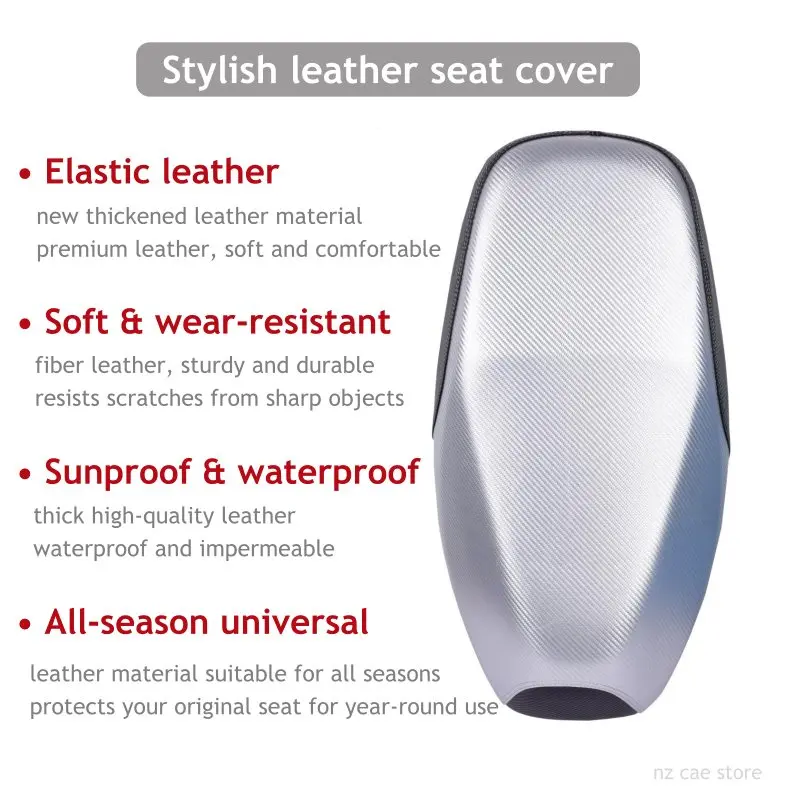 Stylish leather seat cover

• Elastic leather
new thickened leather material
premium leather, soft and comfortable

• Soft & wear-resistant
fiber leather, sturdy and durable
resists scratches from sharp objects

• Sunproof & waterproof
thick high-quality leather
waterproof and impermeable

• All-season universal
leather material suitable for all seasons
protects your original seat for year-round use

nz cae store